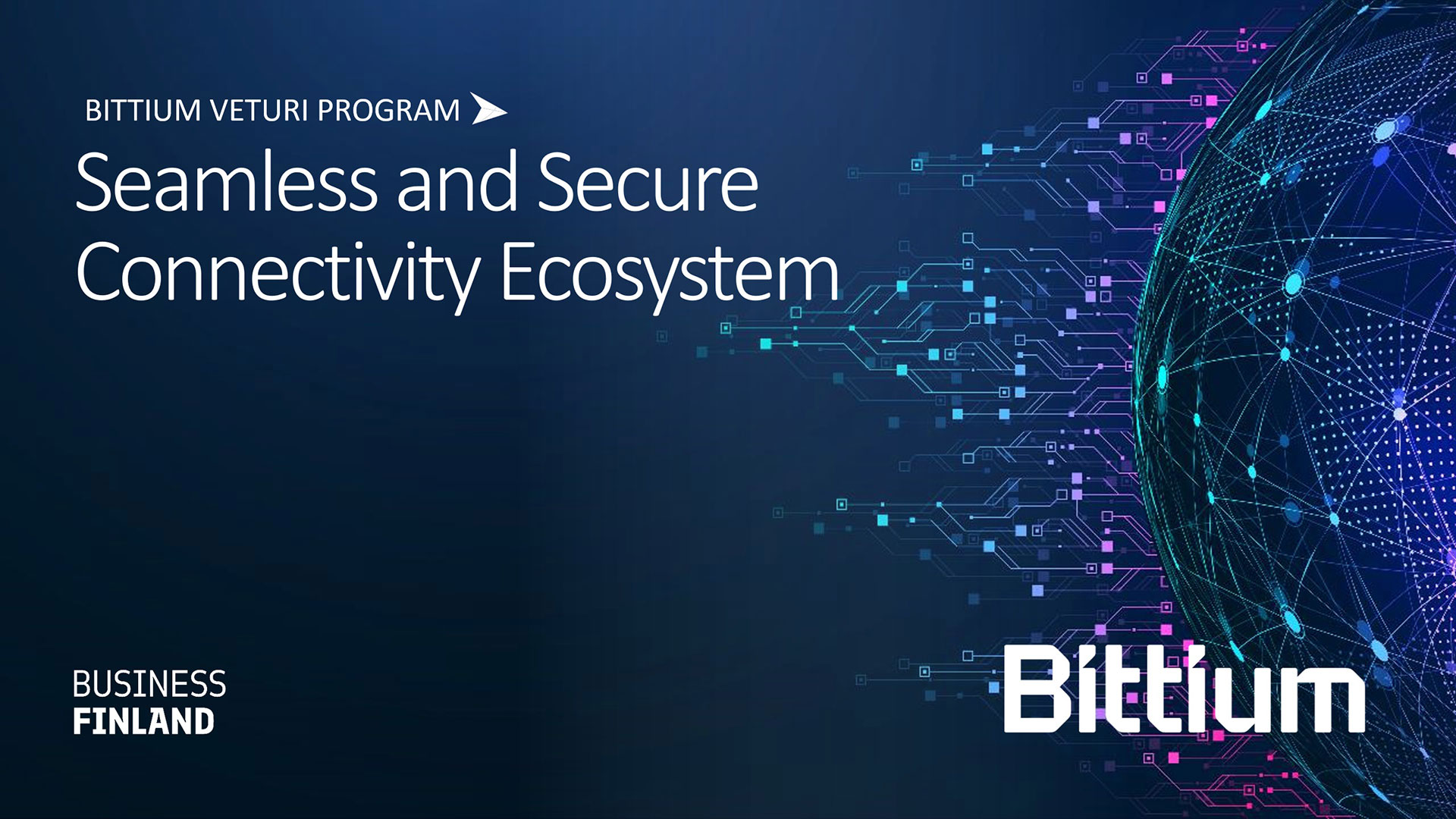 BITTIUM VETURI PROGRAM

Seamless and Secure Connectivity Ecosystem

BUSINESS
FINLAND

Bittium